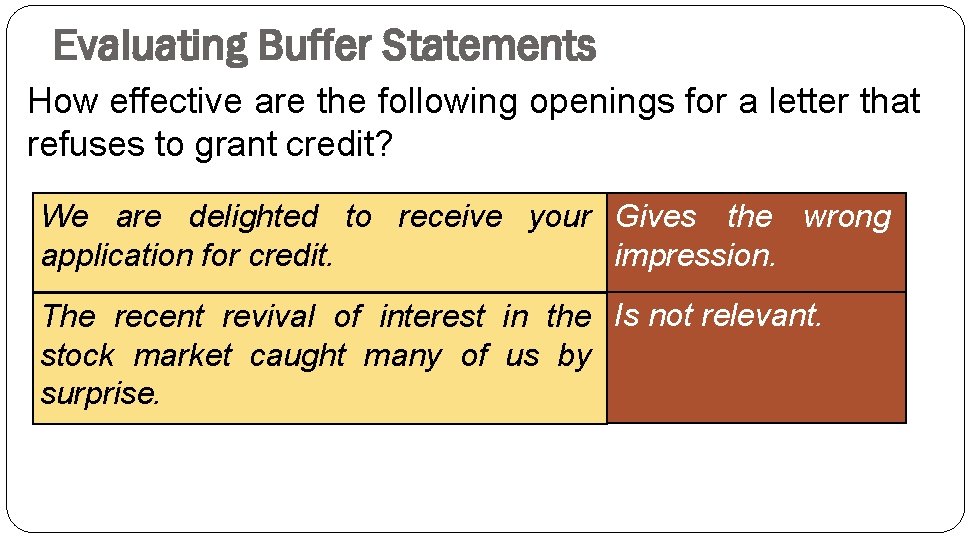 Evaluating Buffer Statements

How effective are the following openings for a letter that refuses to grant credit?

| | |
|---|---|
| We are delighted to receive your application for credit. | Gives the wrong impression. |
| The recent revival of interest in the stock market caught many of us by surprise. | Is not relevant. |